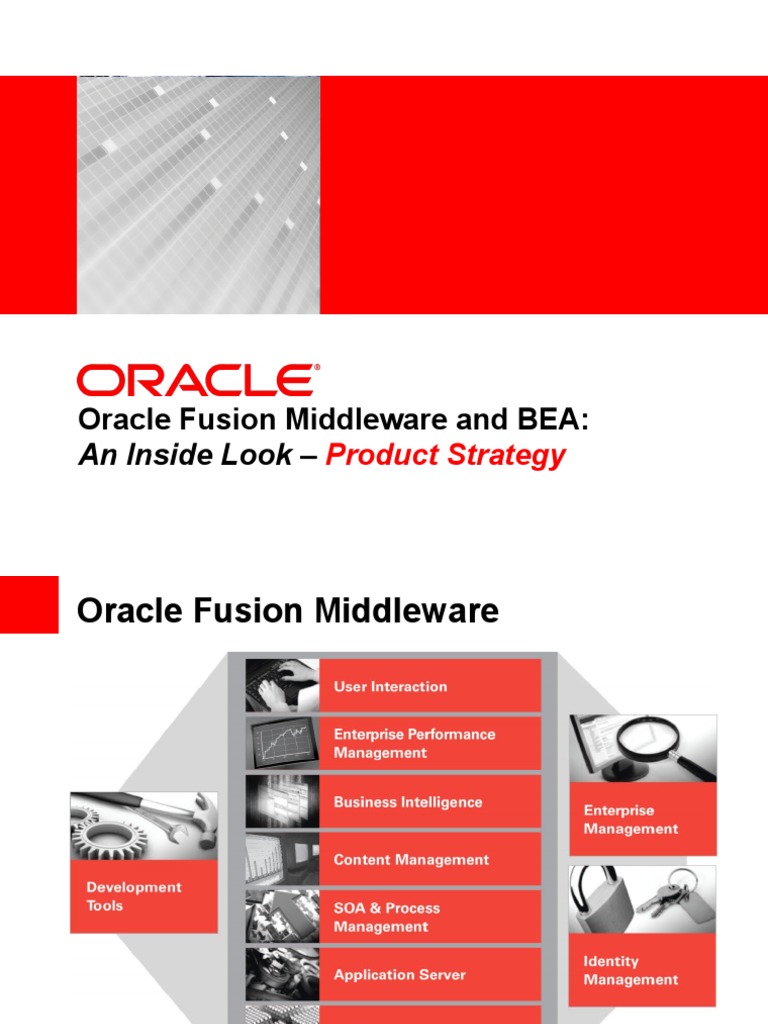 ORACLE®

Oracle Fusion Middleware and BEA:
An Inside Look – Product Strategy

Oracle Fusion Middleware

Development Tools

User Interaction

Enterprise Performance Management

Business Intelligence

Content Management

SOA & Process Management

Application Server

Enterprise Management

Identity Management